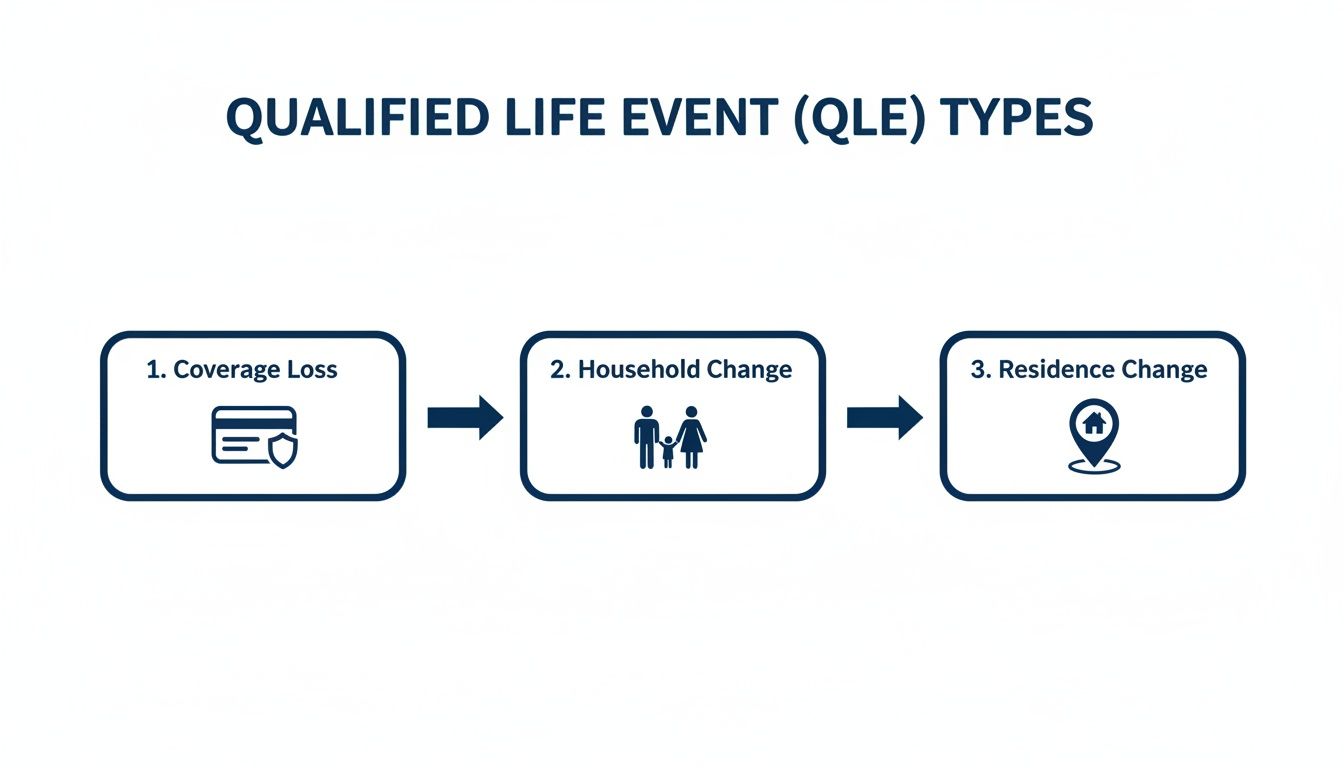 QUALIFIED LIFE EVENT (QLE) TYPES

1. Coverage Loss

2. Household Change

3. Residence Change